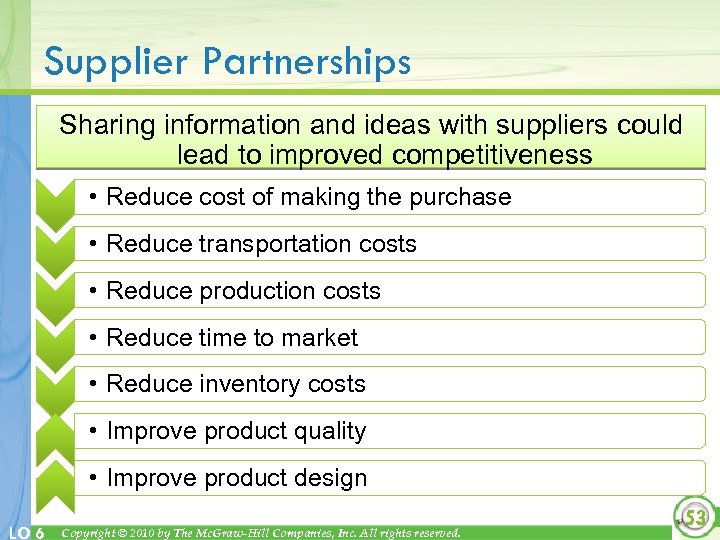 Supplier Partnerships

Sharing information and ideas with suppliers could lead to improved competitiveness

• Reduce cost of making the purchase
• Reduce transportation costs
• Reduce production costs
• Reduce time to market
• Reduce inventory costs
• Improve product quality
• Improve product design

LO 6 Copyright © 2010 by The McGraw-Hill Companies, Inc. All rights reserved.

53